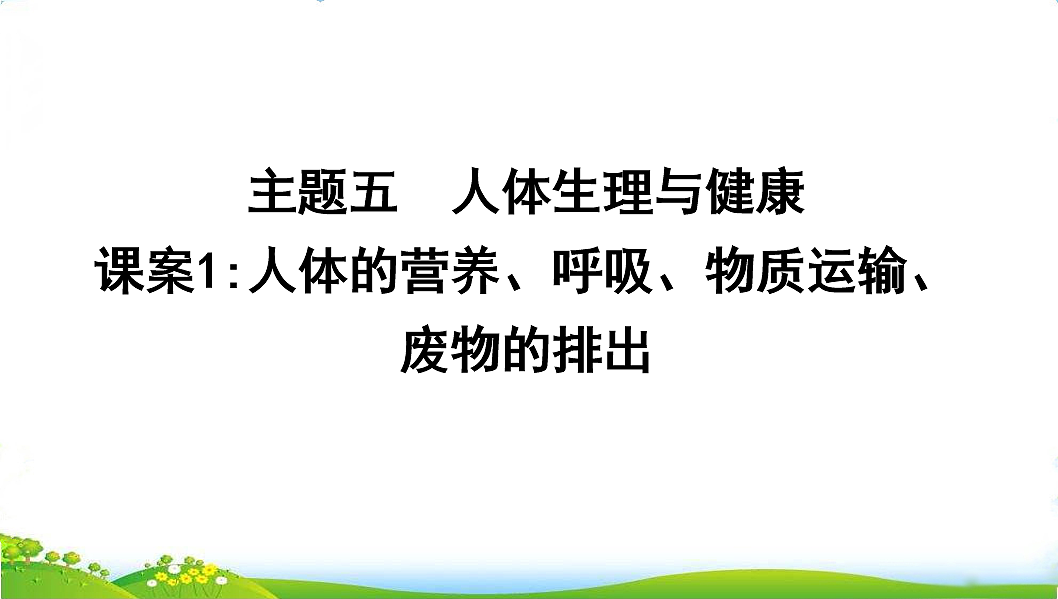 主题五　人体生理与健康

课案1:人体的营养、呼吸、物质运输、废物的排出